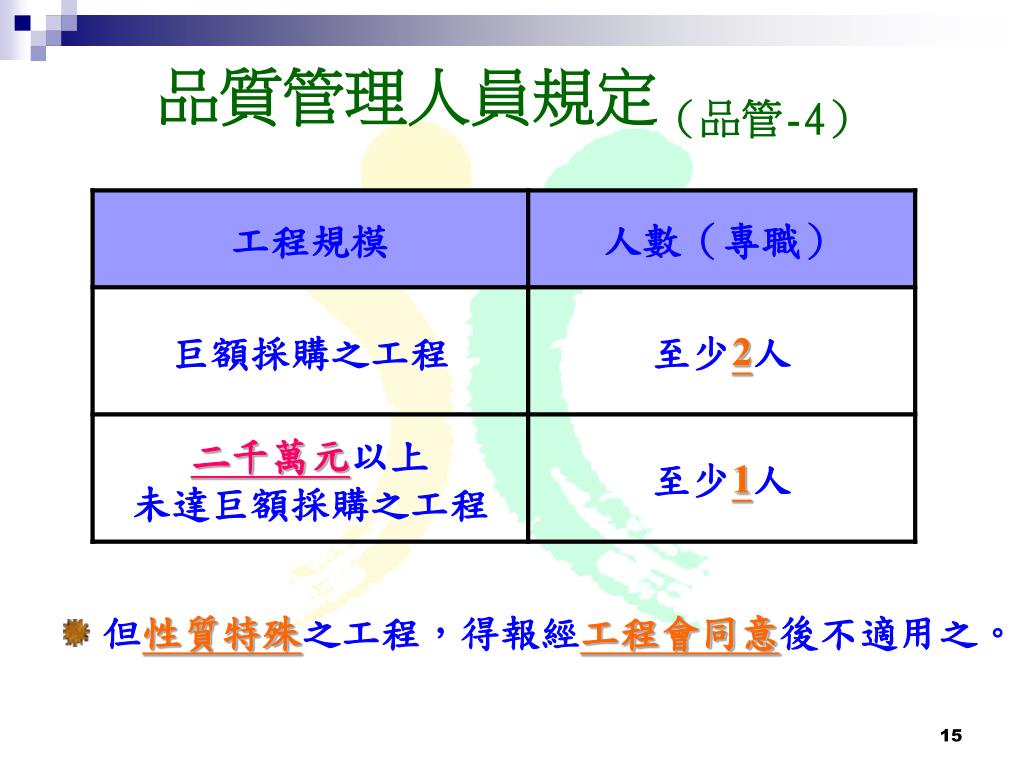 品質管理人員規定（品管-4）

| 工程規模 | 人數（專職） |
|---|---|
| 巨額採購之工程 | 至少2人 |
| 二千萬元以上 未達巨額採購之工程 | 至少1人 |

但性質特殊之工程，得報經工程會同意後不適用之。

15